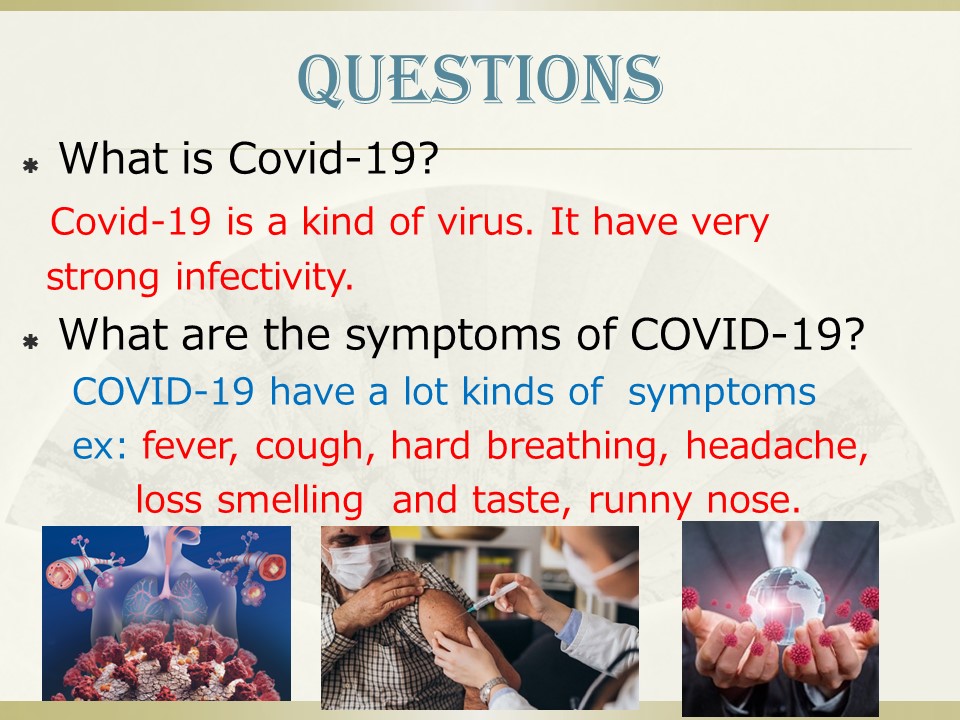 QUESTIONS

What is Covid-19?

Covid-19 is a kind of virus. It have very strong infectivity.

What are the symptoms of COVID-19?

COVID-19 have a lot kinds of symptoms ex: fever, cough, hard breathing, headache, loss smelling and taste, runny nose.